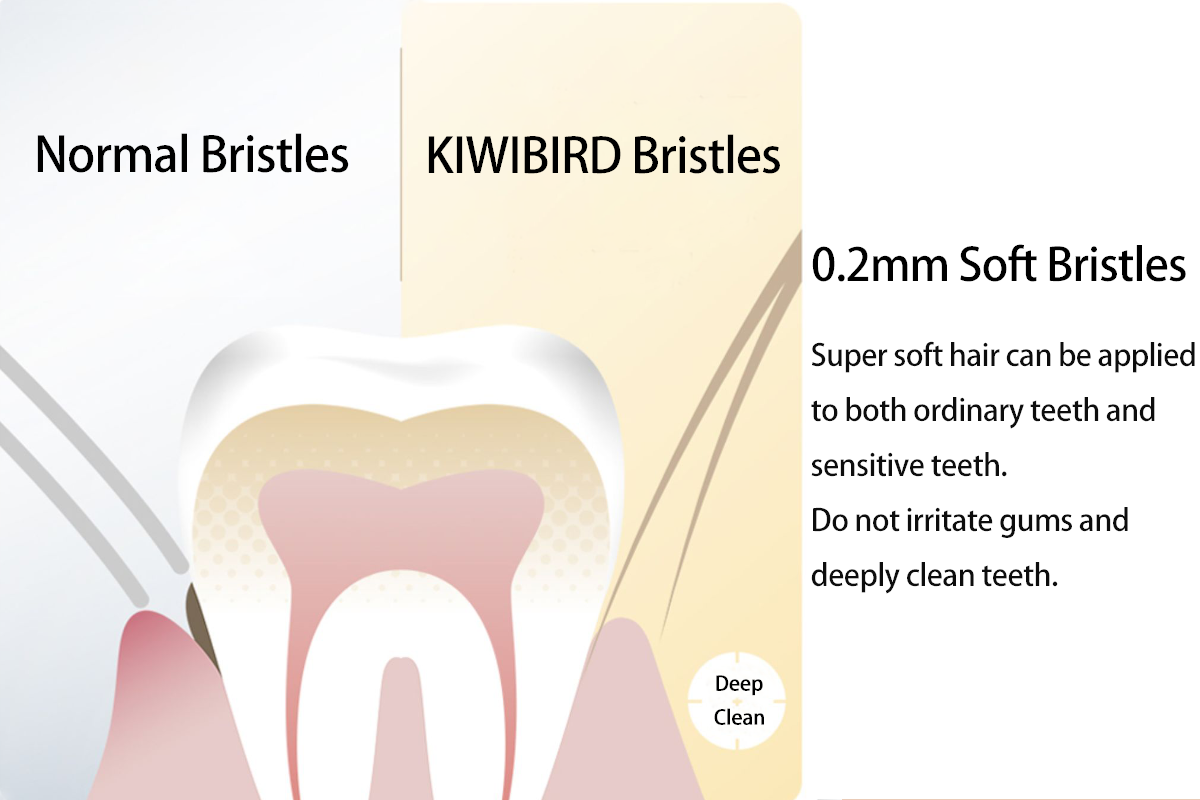 Normal Bristles

KIWIBIRD Bristles

0.2mm Soft Bristles

Super soft hair can be applied to both ordinary teeth and sensitive teeth.
Do not irritate gums and deeply clean teeth.

Deep Clean